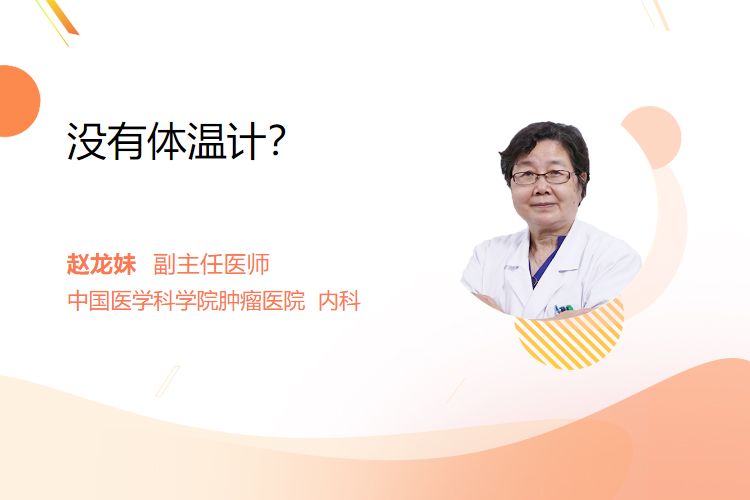 没有体温计?

赵龙妹 副主任医师
中国医学科学院肿瘤医院 内科